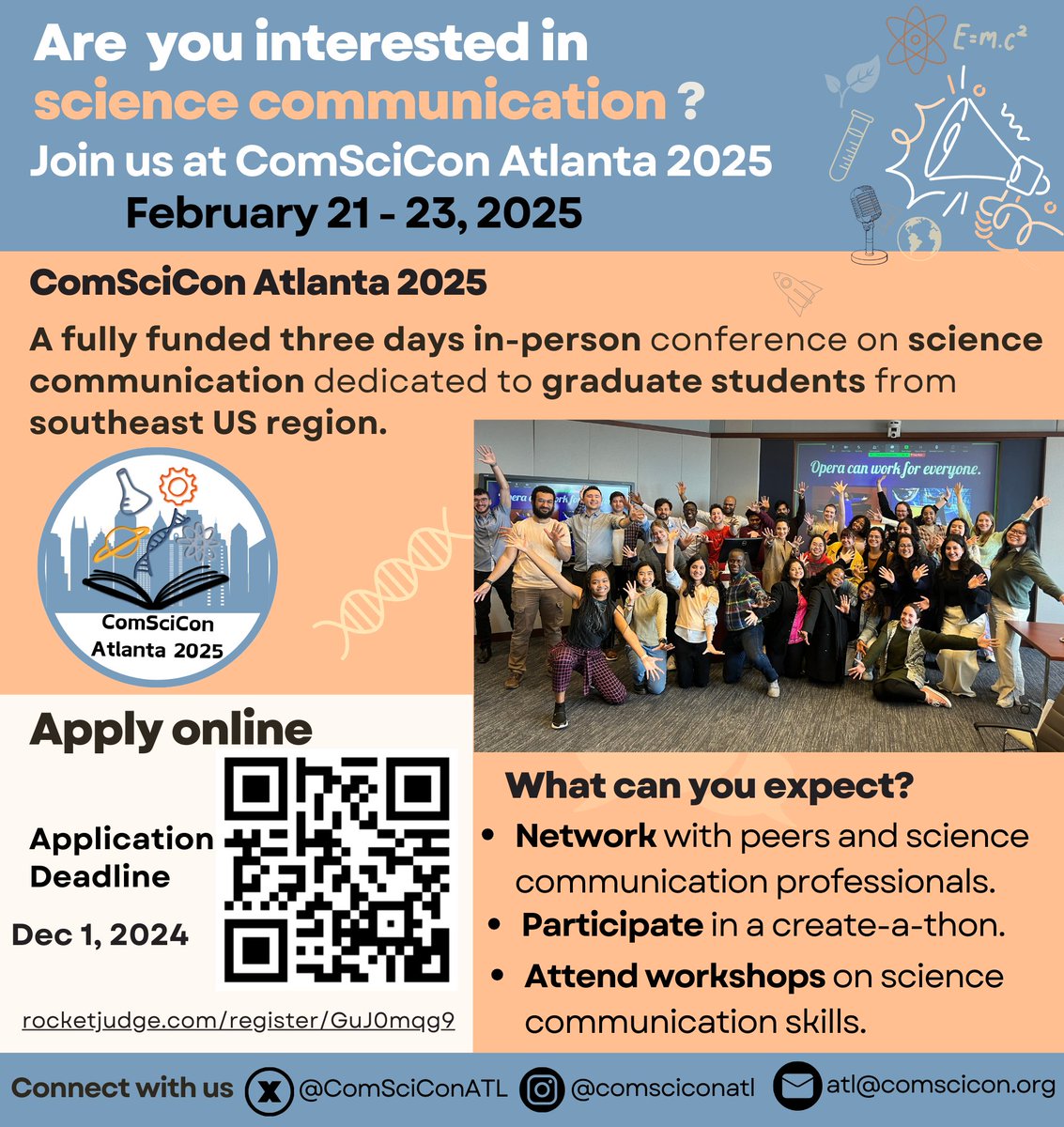 Are you interested in science communication ?
Join us at ComSciCon Atlanta 2025
February 21 - 23, 2025

$E=m.c^2$

ComSciCon Atlanta 2025

A fully funded three days in-person conference on science communication dedicated to graduate students from southeast US region.

ComSciCon Atlanta 2025

Opera can work for everyone.

Apply online

Application Deadline

Dec 1, 2024

rocketjudge.com/register/GuJ0mqg9

What can you expect?
• Network with peers and science communication professionals.
• Participate in a create-a-thon.
• Attend workshops on science communication skills.

Connect with us @ComSciConATL @comsciconatl atl@comscicon.org